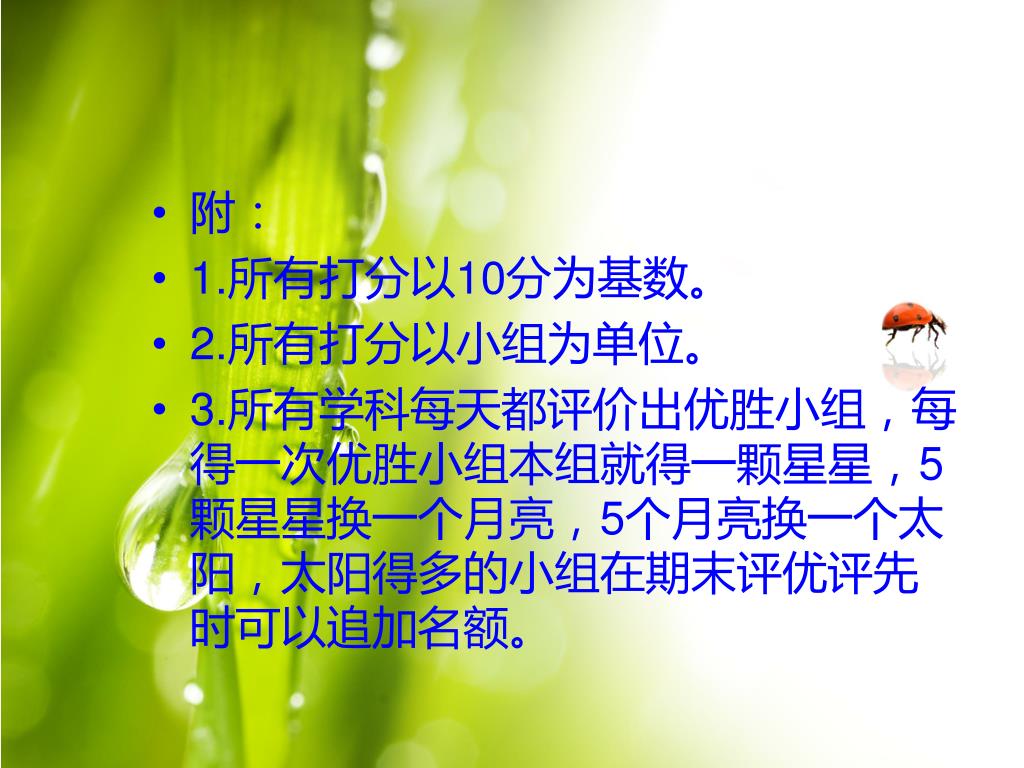 • 附：
• 1.所有打分以10分为基数。
• 2.所有打分以小组为单位。
• 3.所有学科每天都评价出优胜小组，每得一次优胜小组本组就得一颗星星，5颗星星换一个月亮，5个月亮换一个太阳，太阳得多的小组在期末评优评先时可以追加名额。